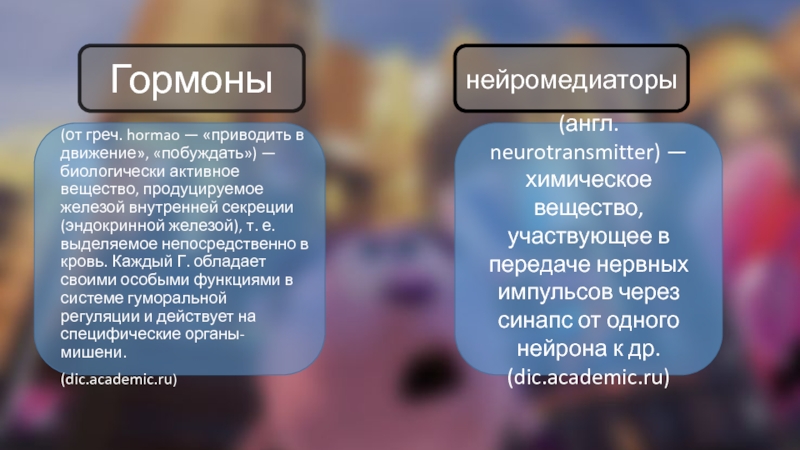 Гормоны

(от греч. hormao — «приводить в движение», «побуждать») — биологически активное вещество, продуцируемое железой внутренней секреции (эндокринной железой), т. е. выделяемое непосредственно в кровь. Каждый Г. обладает своими особыми функциями в системе гуморальной регуляции и действует на специфические органы-мишени.

(dic.academic.ru)

нейромедиаторы

(англ. neurotransmitter) — химическое вещество, участвующее в передаче нервных импульсов через синапс от одного нейрона к др. (dic.academic.ru)